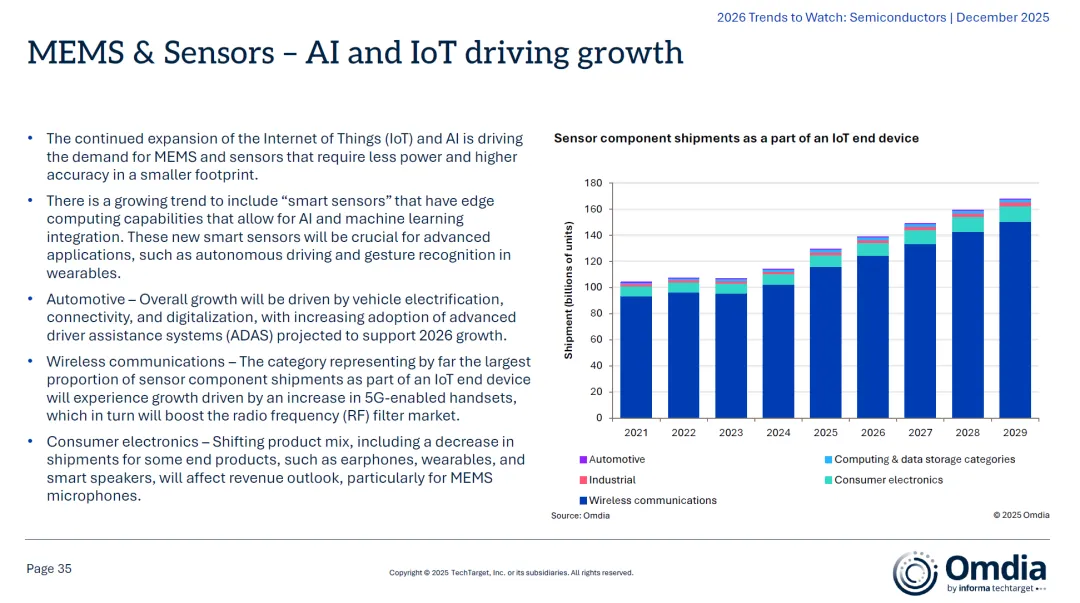 2026 Trends to Watch: Semiconductors | December 2025

MEMS & Sensors – AI and IoT driving growth

• The continued expansion of the Internet of Things (IoT) and AI is driving the demand for MEMS and sensors that require less power and higher accuracy in a smaller footprint.

• There is a growing trend to include “smart sensors” that have edge computing capabilities that allow for AI and machine learning integration. These new smart sensors will be crucial for advanced applications, such as autonomous driving and gesture recognition in wearables.

• Automotive – Overall growth will be driven by vehicle electrification, connectivity, and digitalization, with increasing adoption of advanced driver assistance systems (ADAS) projected to support 2026 growth.

• Wireless communications – The category representing by far the largest proportion of sensor component shipments as part of an IoT end device will experience growth driven by an increase in 5G-enabled handsets, which in turn will boost the radio frequency (RF) filter market.

• Consumer electronics – Shifting product mix, including a decrease in shipments for some end products, such as earphones, wearables, and smart speakers, will affect revenue outlook, particularly for MEMS microphones.

Sensor component shipments as a part of an IoT end device

Shipment (billions of units)

180
160
140
120
100
80
60
40
20
0

2021 2022 2023 2024 2025 2026 2027 2028 2029

Automotive
Computing & data storage categories
Industrial
Consumer electronics
Wireless communications

Source: Omdia
© 2025 Omdia

Page 35

Copyright © 2025 TechTarget, Inc. or its subsidiaries. All rights reserved.

Omdia
by informa techtarget